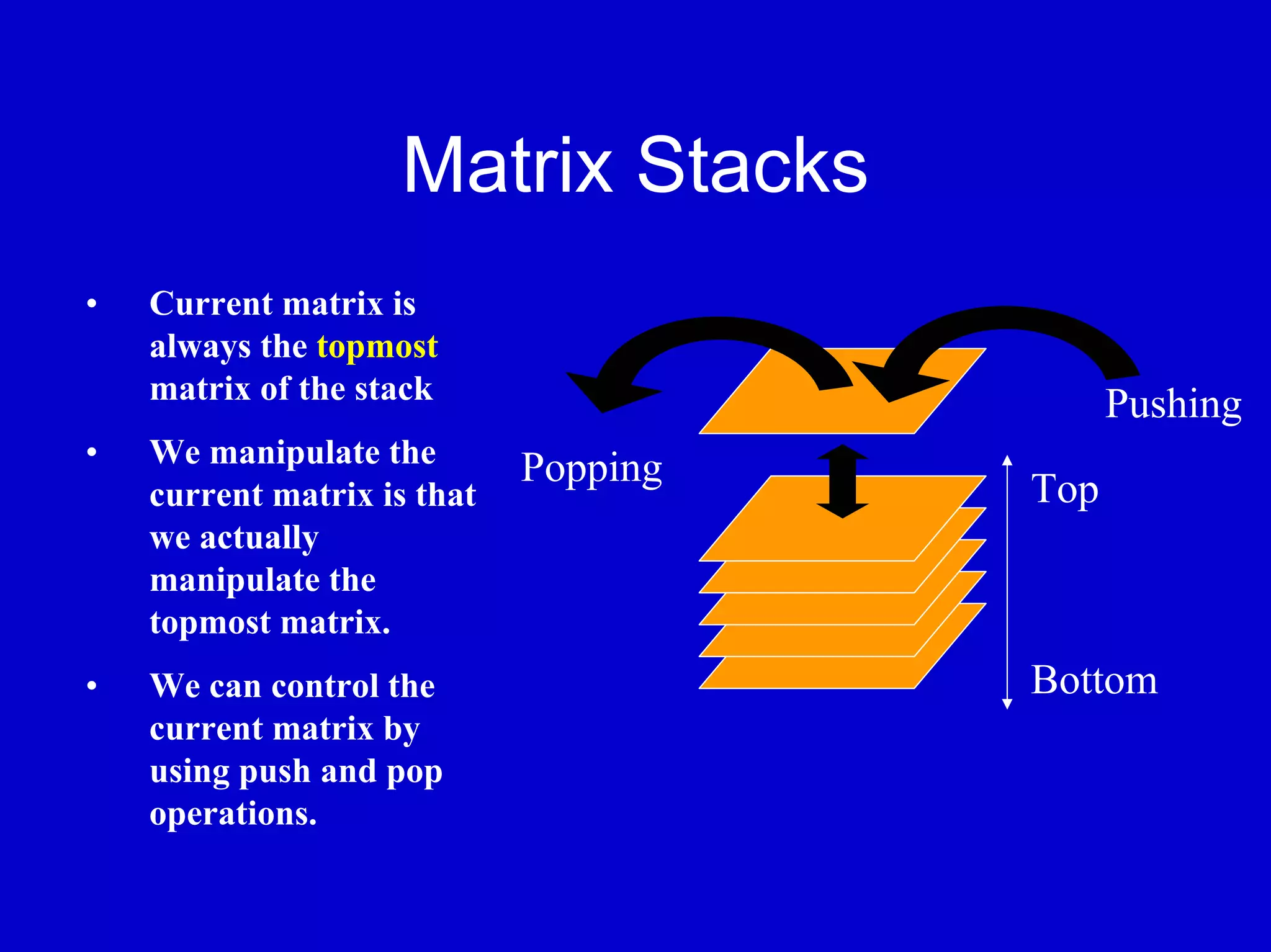 Matrix Stacks

• Current matrix is always the topmost matrix of the stack

• We manipulate the current matrix is that we actually manipulate the topmost matrix.

• We can control the current matrix by using push and pop operations.

Pushing

Popping

Top

Bottom